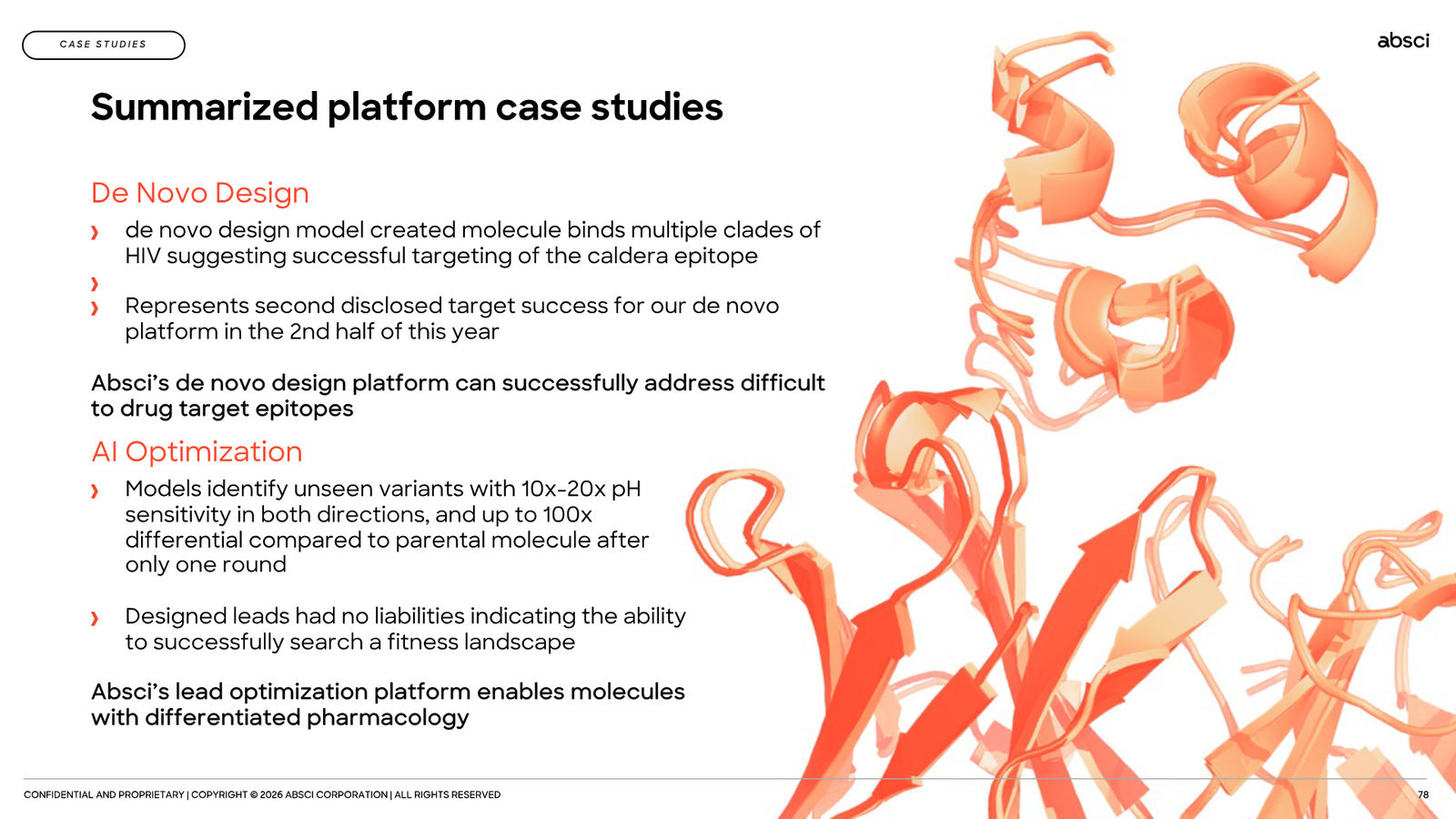 CASE STUDIES

absci

Summarized platform case studies

De Novo Design

› de novo design model created molecule binds multiple clades of HIV suggesting successful targeting of the caldera epitope

›

› Represents second disclosed target success for our de novo platform in the 2nd half of this year

Absci's de novo design platform can successfully address difficult to drug target epitopes

AI Optimization

› Models identify unseen variants with 10x-20x pH sensitivity in both directions, and up to 100x differential compared to parental molecule after only one round

› Designed leads had no liabilities indicating the ability to successfully search a fitness landscape

Absci's lead optimization platform enables molecules with differentiated pharmacology

CONFIDENTIAL AND PROPRIETARY | COPYRIGHT © 2026 ABSCI CORPORATION | ALL RIGHTS RESERVED

78